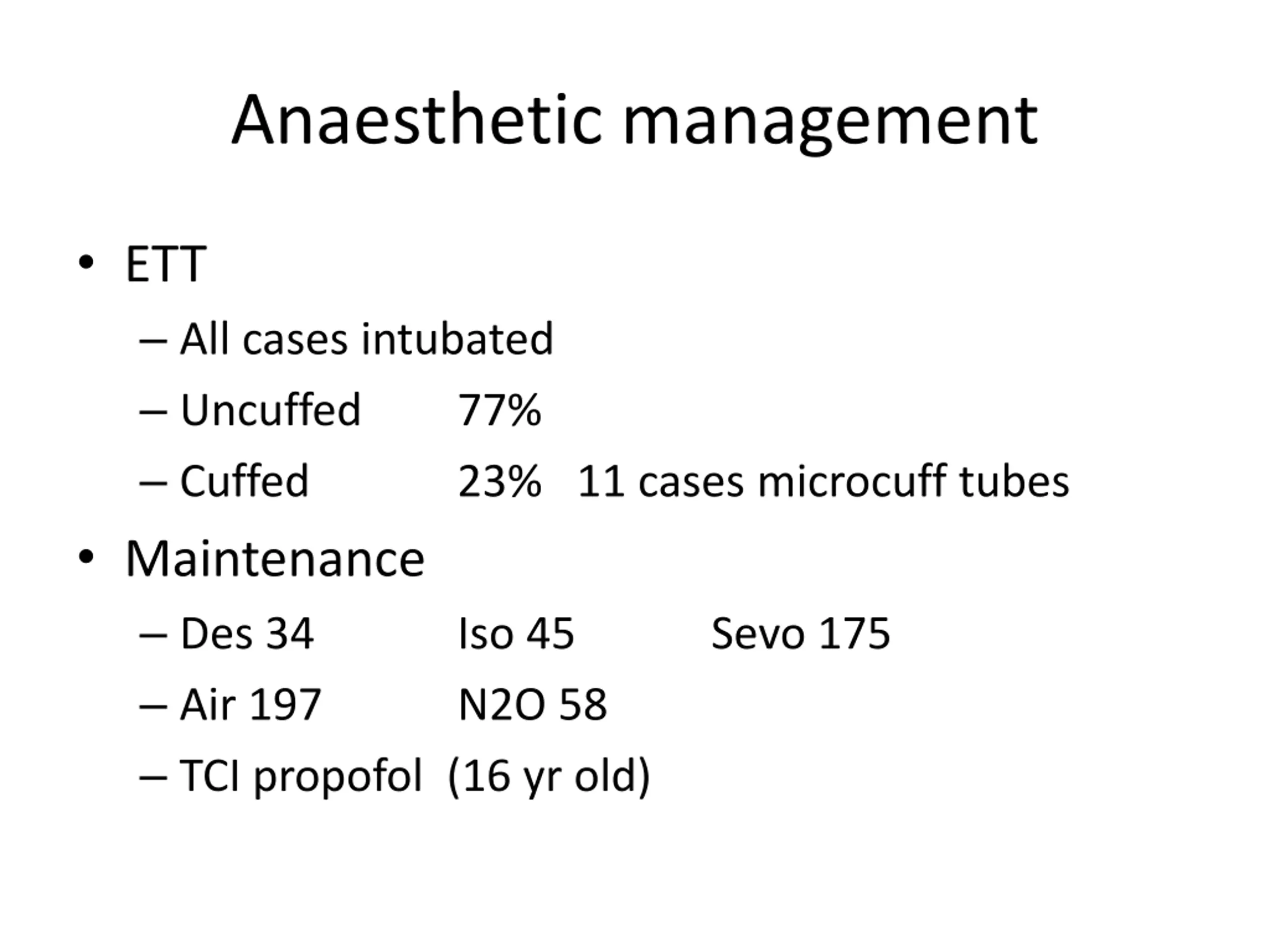 Anaesthetic management

• ETT
– All cases intubated
– Uncuffed 77%
– Cuffed 23% 11 cases microcuff tubes

• Maintenance
– Des 34 Iso 45 Sevo 175
– Air 197 N2O 58
– TCI propofol (16 yr old)